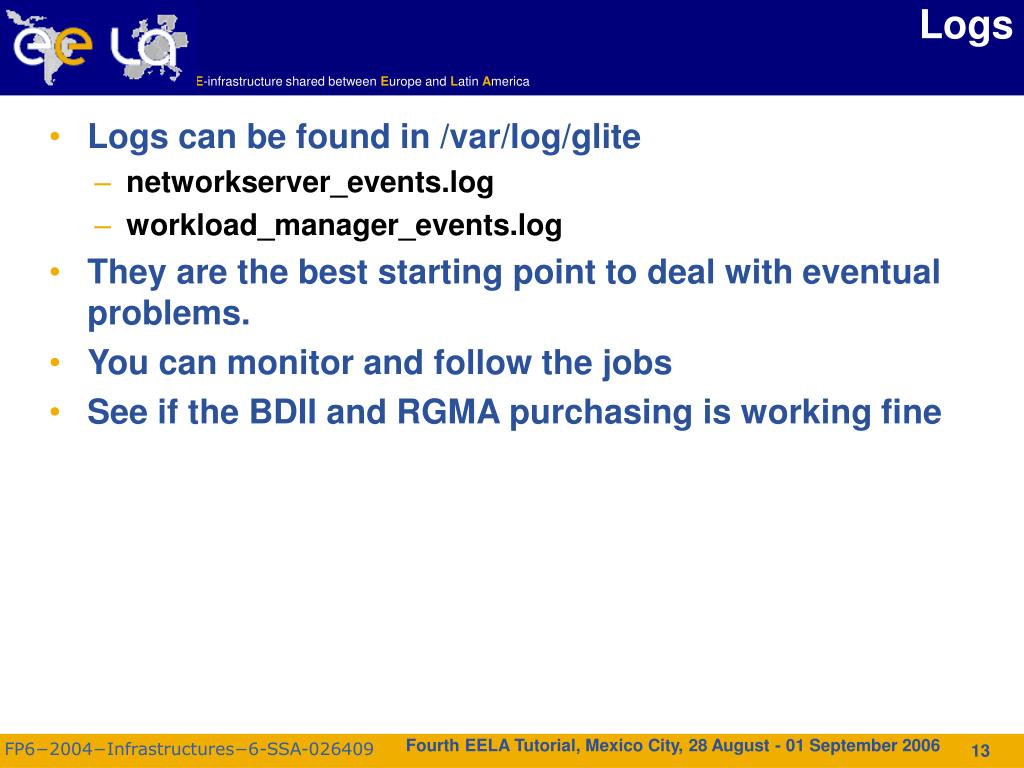 ee LA

E-infrastructure shared between Europe and Latin America

Logs

• Logs can be found in /var/log/glite
– networkserver_events.log
– workload_manager_events.log
• They are the best starting point to deal with eventual problems.
• You can monitor and follow the jobs
• See if the BDII and RGMA purchasing is working fine

FP6−2004−Infrastructures−6-SSA-026409

Fourth EELA Tutorial, Mexico City, 28 August - 01 September 2006

13